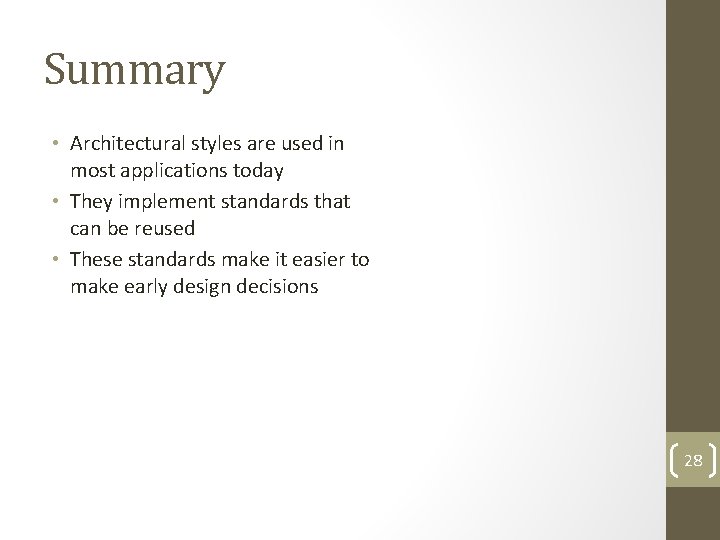 Summary

• Architectural styles are used in most applications today
• They implement standards that can be reused
• These standards make it easier to make early design decisions

28